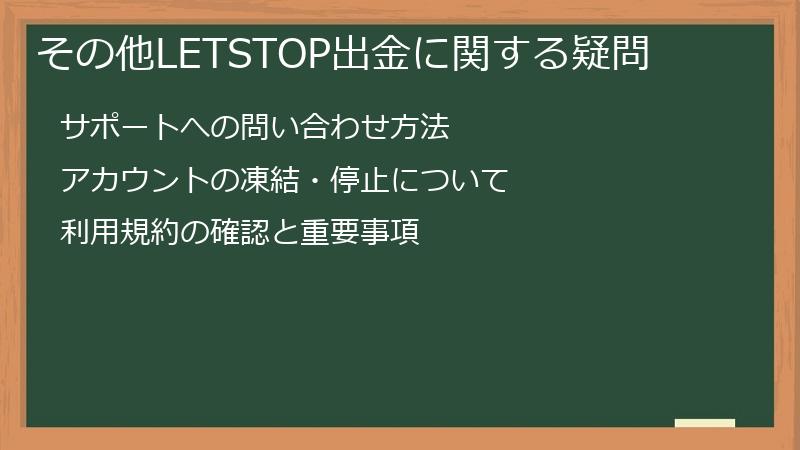 その他LETSTOP出金に関する疑問

サポートへの問い合わせ方法

アカウントの凍結・停止について

利用規約の確認と重要事項